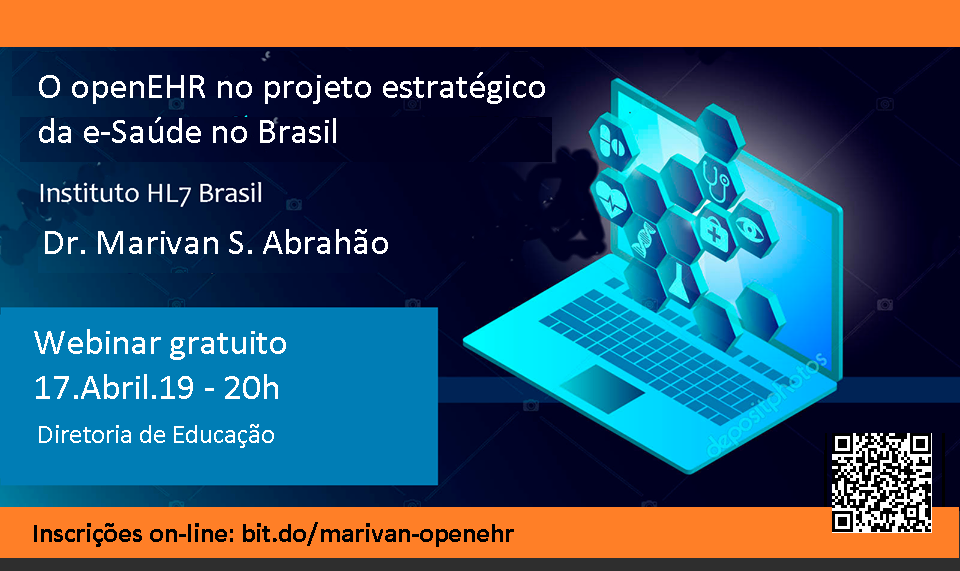 O openEHR no projeto estratégico da e-Saúde no Brasil

Instituto HL7 Brasil

Dr. Marivan S. Abrahão

Webinar gratuito
17.Abril.19 - 20h

Diretoria de Educação

depositphotos

Inscrições on-line: bit.do/marivan-openehr